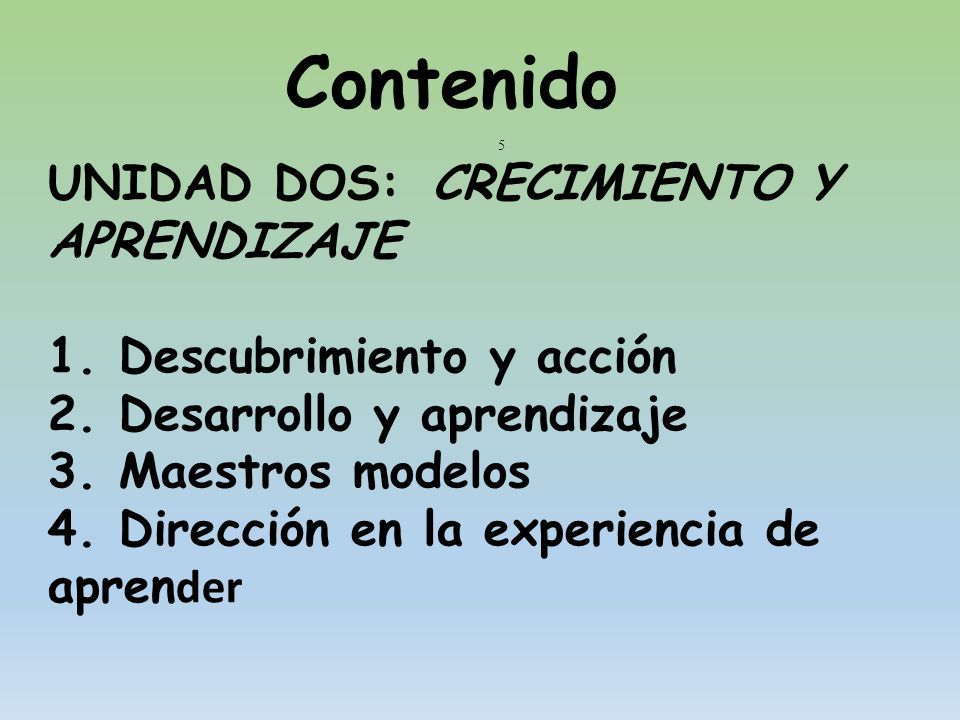 Contenido

5

UNIDAD DOS: CRECIMIENTO Y APRENDIZAJE

1. Descubrimiento y acción
2. Desarrollo y aprendizaje
3. Maestros modelos
4. Dirección en la experiencia de aprender